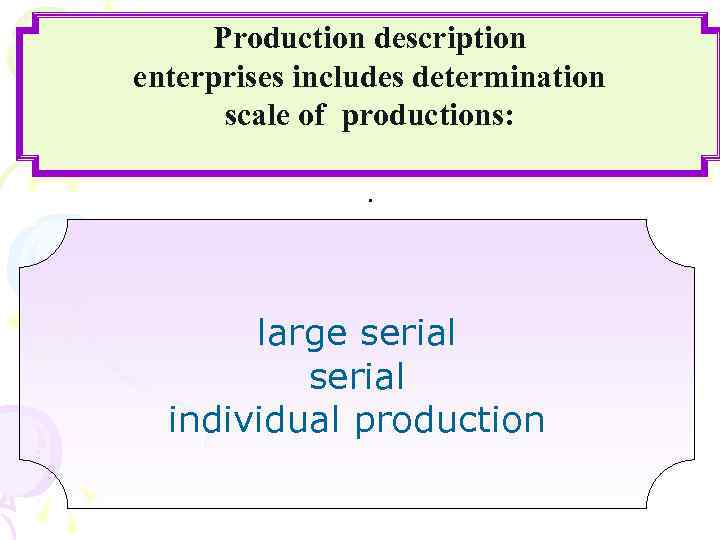 Production description enterprises includes determination scale of productions:

.

large serial
serial
individual production